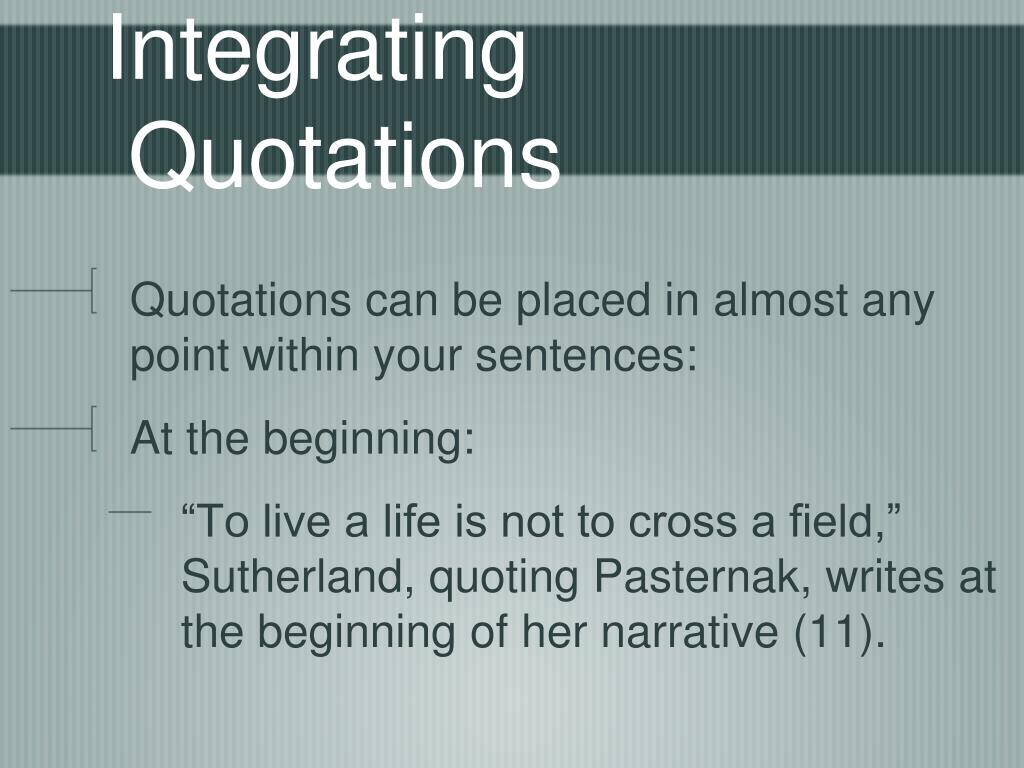 Integrating Quotations

Quotations can be placed in almost any point within your sentences:

At the beginning:

“To live a life is not to cross a field,” Sutherland, quoting Pasternak, writes at the beginning of her narrative (11).